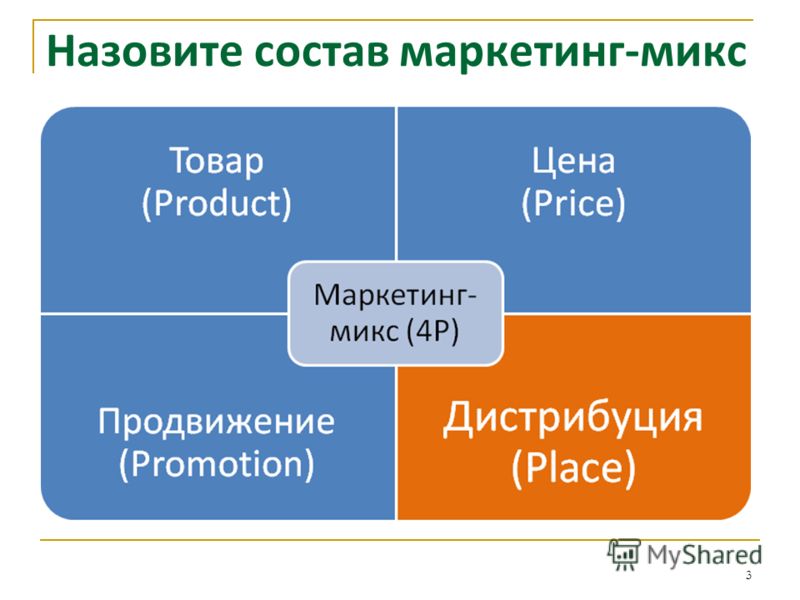 Назовите состав маркетинг-микс

Товар (Product)

Цена (Price)

Маркетинг-микс (4P)

Продвижение (Promotion)

Дистрибуция (Place)

MyShared

3